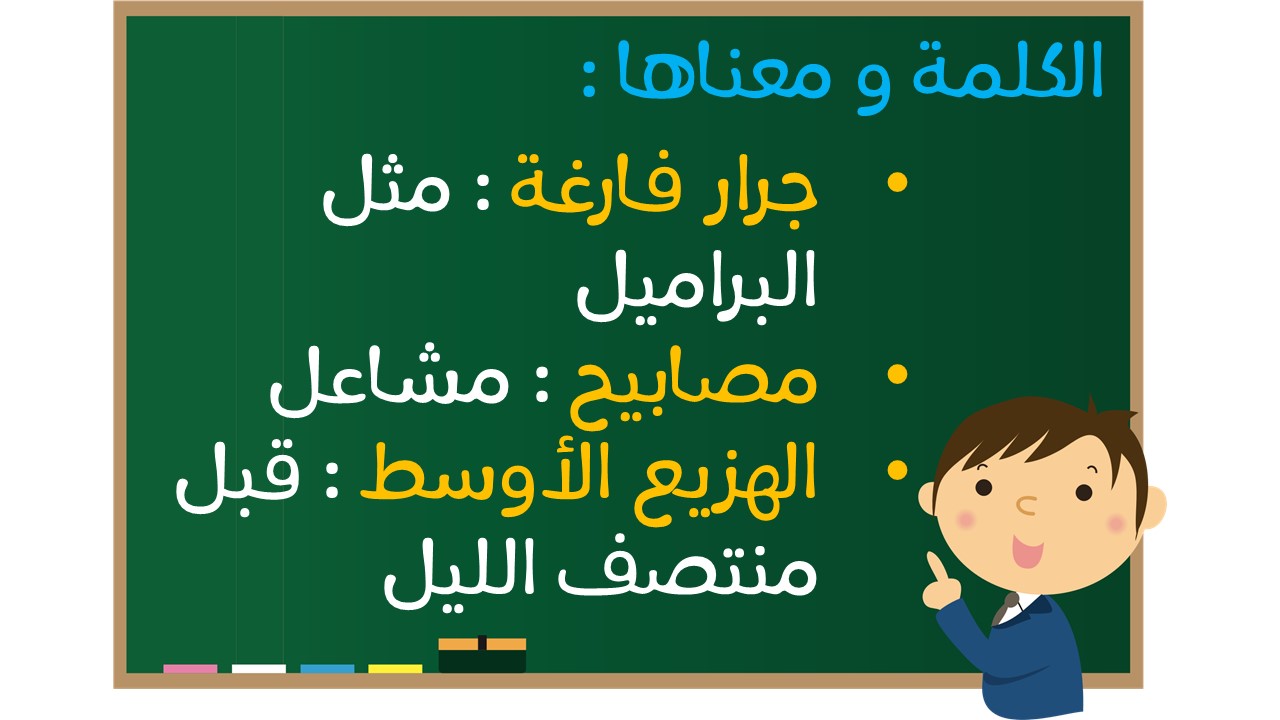 الكلمة و معناها :

• جرار فارغة : مثل البراميل

• مصابيح : مشاعل

• الهزيع الأوسط : قبل منتصف الليل